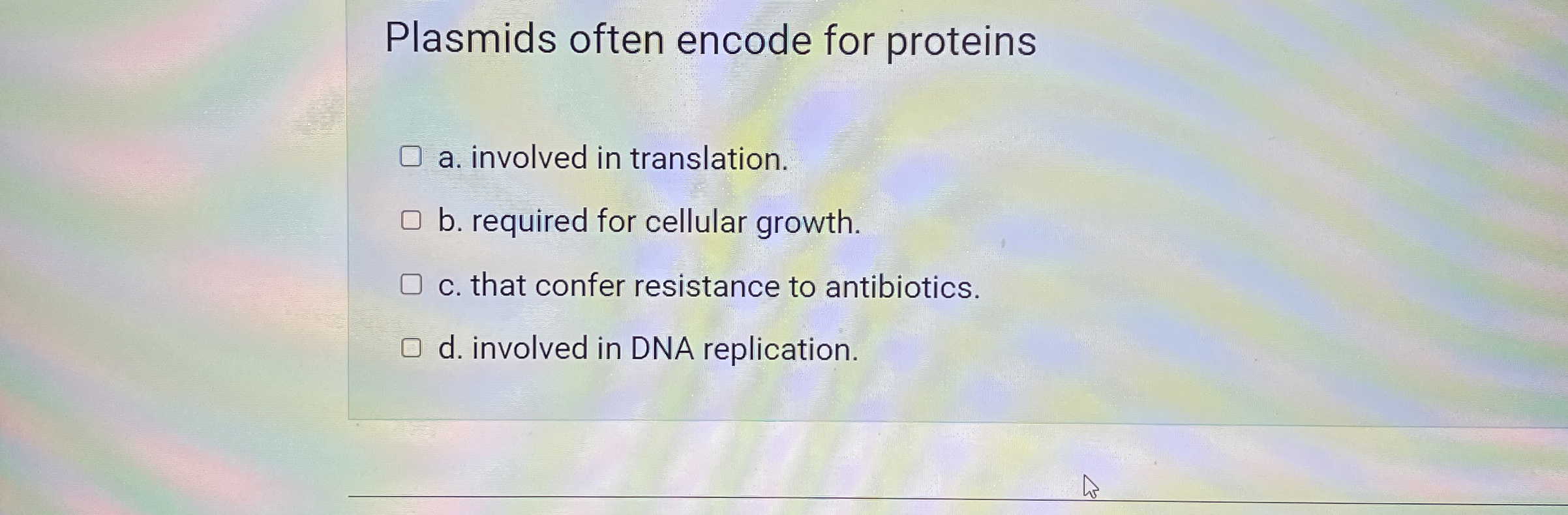 Plasmids often encode for proteins

a. involved in translation.

b. required for cellular growth.

c. that confer resistance to antibiotics.

d. involved in DNA replication.